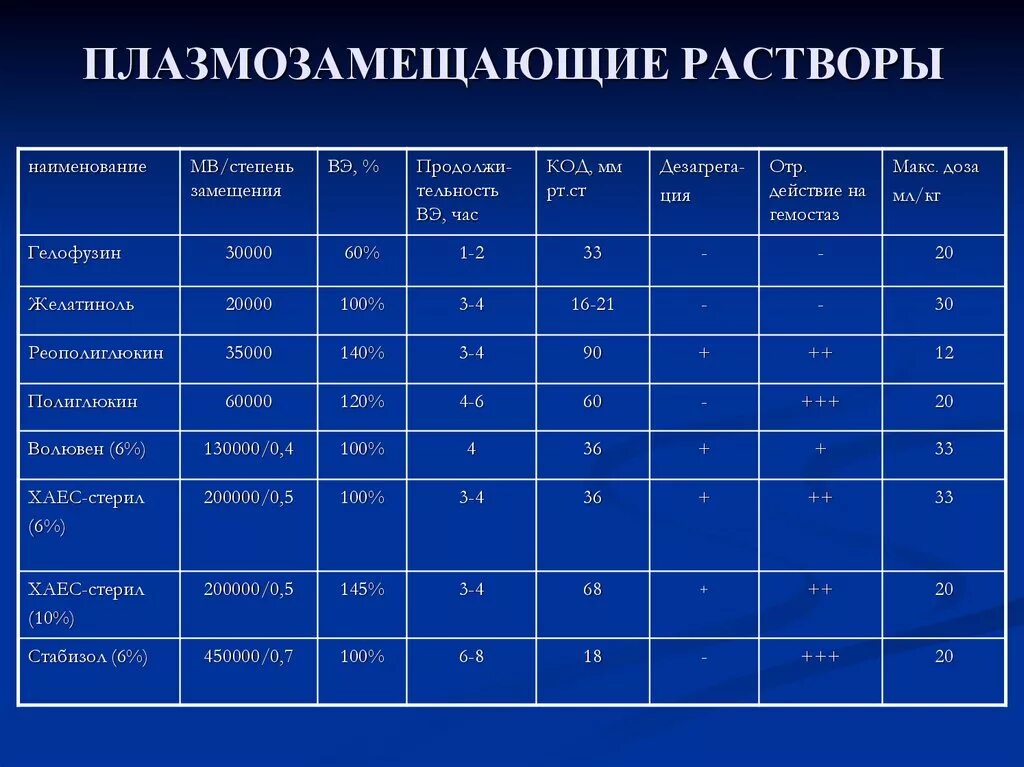 ПЛАЗМОЗАМЕЩАЮЩИЕ РАСТВОРЫ

| наименование | МВ/степень замещения | ВЭ, % | Продолжительность ВЭ, час | КОД, мм рт.ст | Дезагрегация | Отр. действие на гемостаз | Макс. доза мл/кг |
|---|---|---|---|---|---|---|---|
| Гелофузин | 30000 | 60% | 1-2 | 33 | - | - | 20 |
| Желатиноль | 20000 | 100% | 3-4 | 16-21 | - | - | 30 |
| Реополиглюкин | 35000 | 140% | 3-4 | 90 | + | ++ | 12 |
| Полиглюкин | 60000 | 120% | 4-6 | 60 | - | +++ | 20 |
| Волювен (6%) | 130000/0,4 | 100% | 4 | 36 | + | + | 33 |
| ХАЕС-стерил (6%) | 200000/0,5 | 100% | 3-4 | 36 | + | ++ | 33 |
| ХАЕС-стерил (10%) | 200000/0,5 | 145% | 3-4 | 68 | + | ++ | 20 |
| Стабизол (6%) | 450000/0,7 | 100% | 6-8 | 18 | - | +++ | 20 |